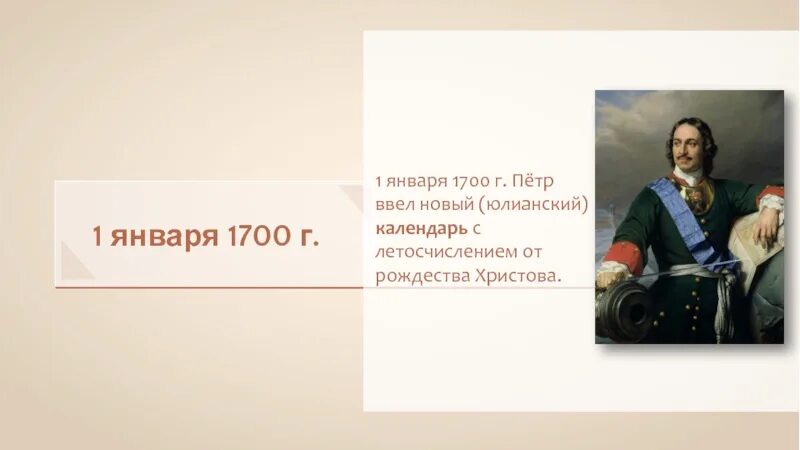 1 января 1700 г.

1 января 1700 г. Пётр ввел новый (юлианский) календарь с летосчислением от рождества Христова.